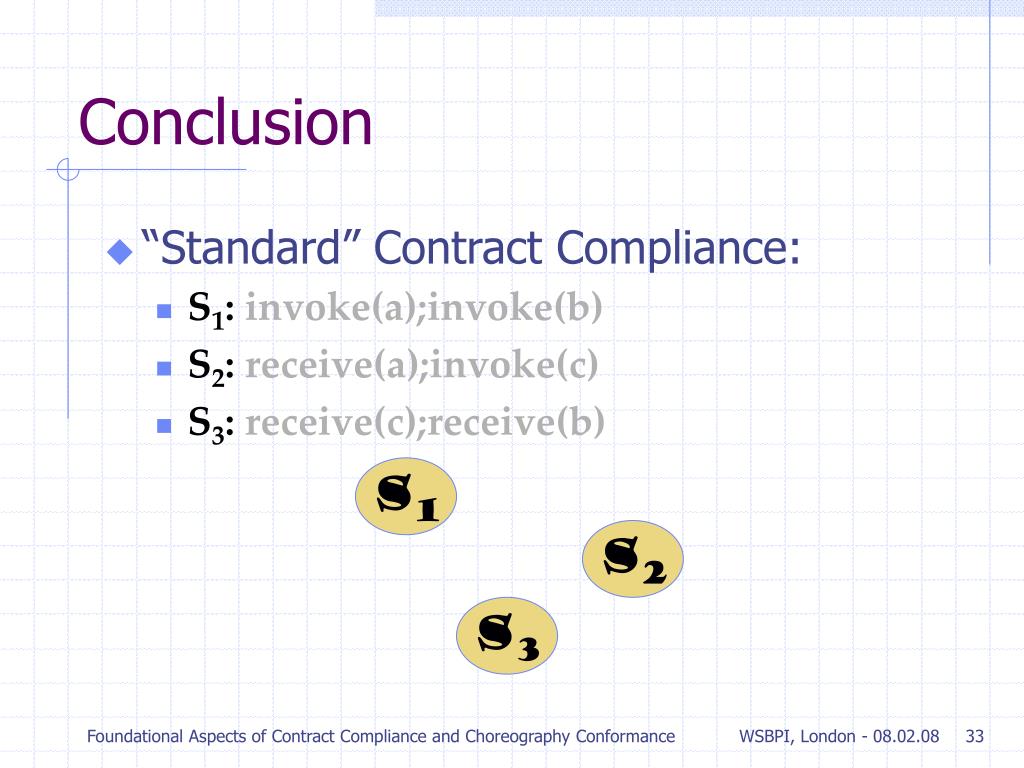 Conclusion

“Standard” Contract Compliance:

$S_1$: invoke(a);invoke(b)

$S_2$: receive(a);invoke(c)

$S_3$: receive(c);receive(b)

$S_1$

$S_2$

$S_3$

Foundational Aspects of Contract Compliance and Choreography Conformance

WSBPI, London - 08.02.08

33